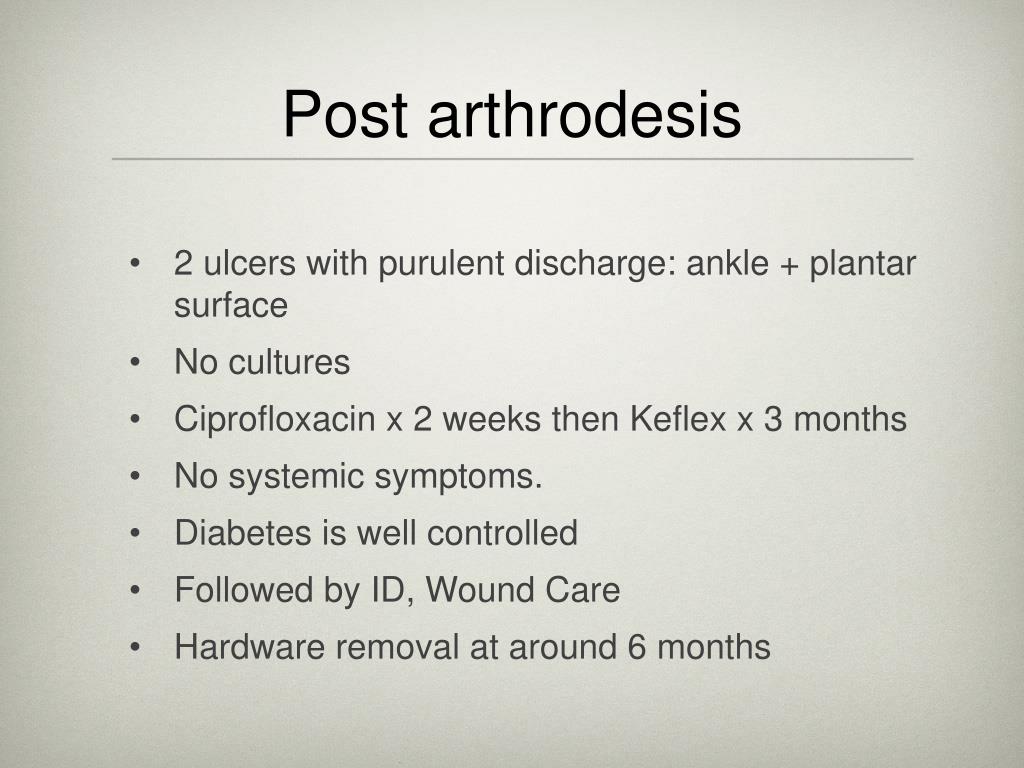 Post arthrodesis

• 2 ulcers with purulent discharge: ankle + plantar surface
• No cultures
• Ciprofloxacin x 2 weeks then Keflex x 3 months
• No systemic symptoms.
• Diabetes is well controlled
• Followed by ID, Wound Care
• Hardware removal at around 6 months